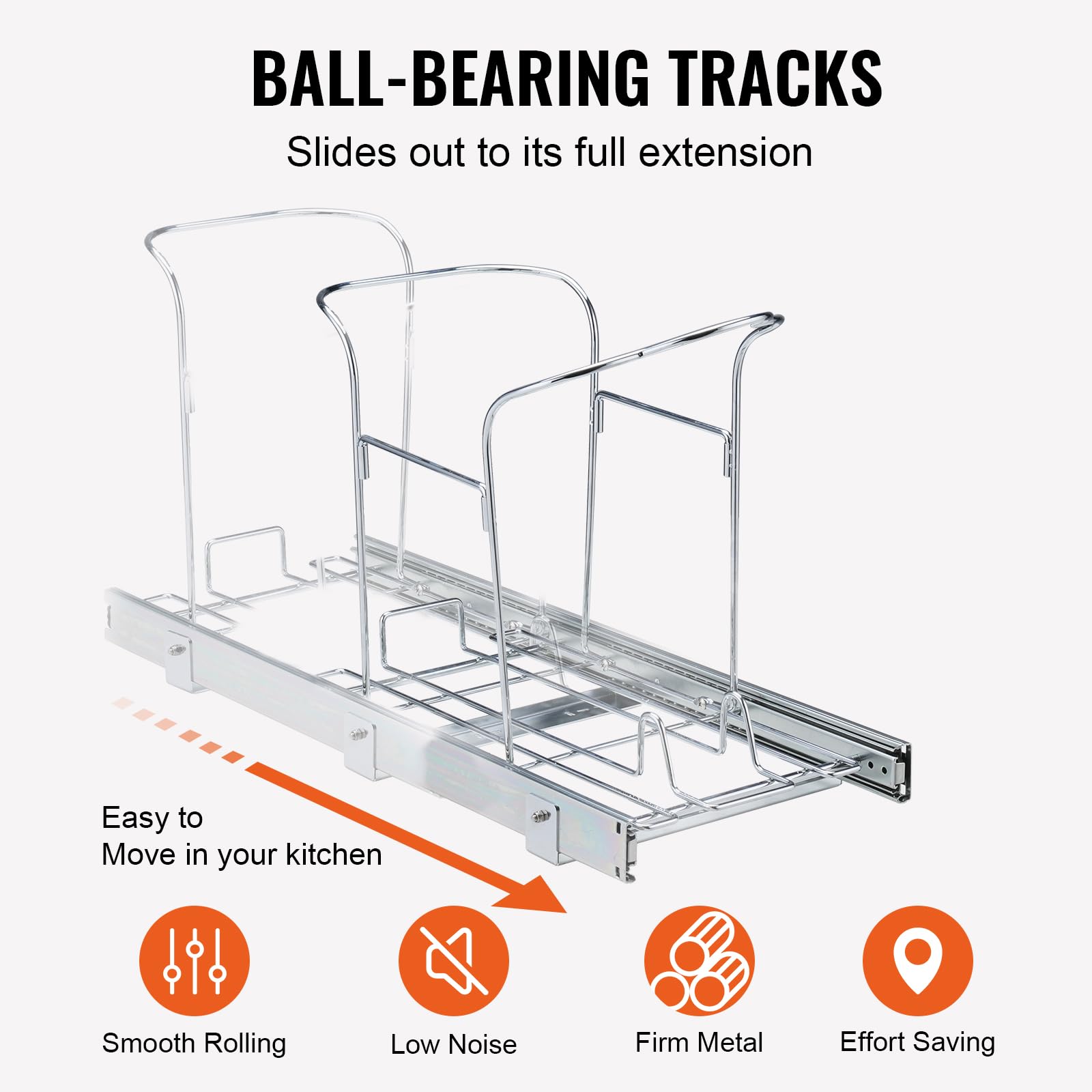 BALL-BEARING TRACKS

Slides out to its full extension

Easy to
Move in your kitchen

Smooth Rolling

Low Noise

Firm Metal

Effort Saving